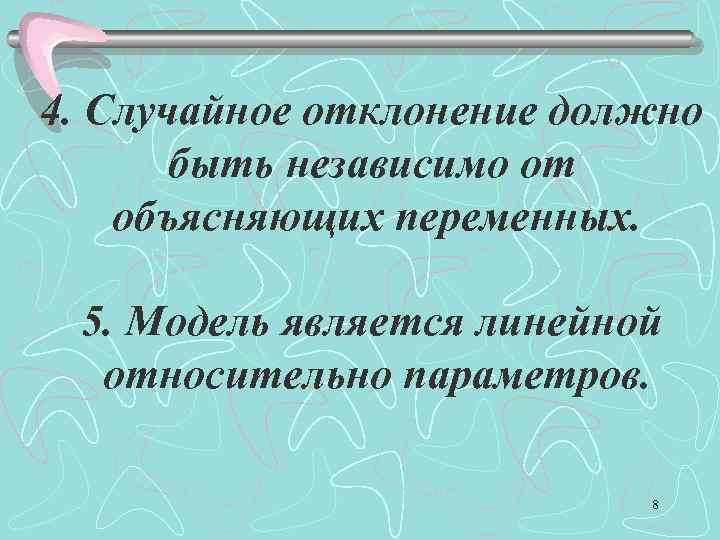 4. Случайное отклонение должно быть независимо от объясняющих переменных.

5. Модель является линейной относительно параметров.

8